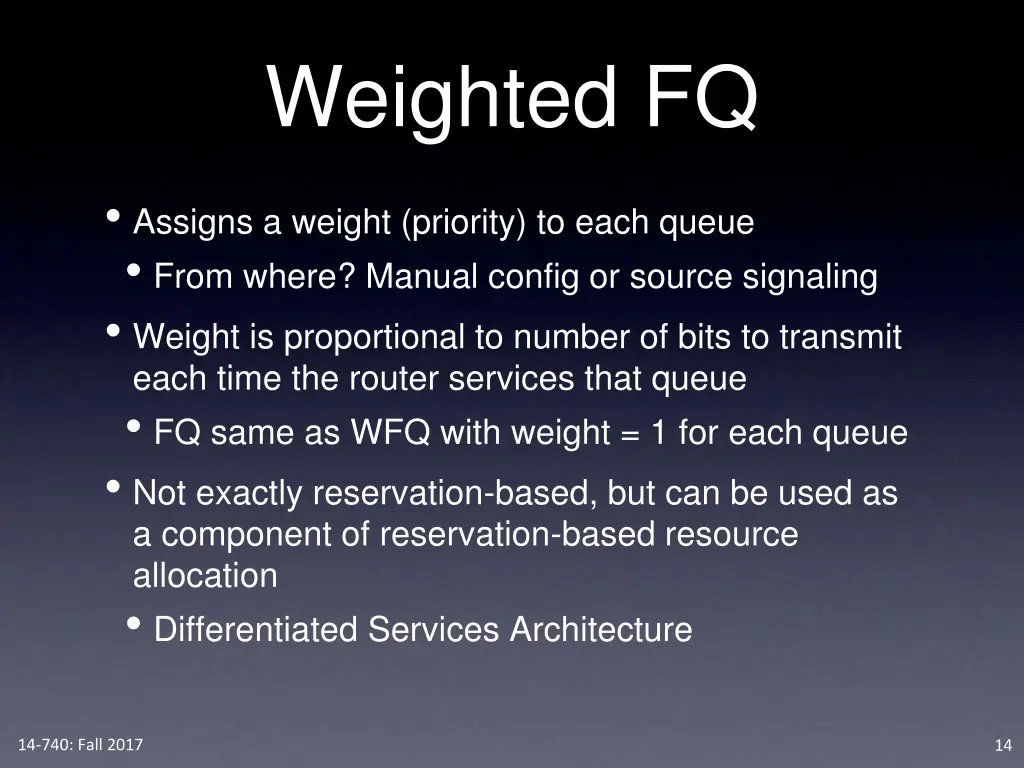 Weighted FQ

• Assigns a weight (priority) to each queue
  • From where? Manual config or source signaling
• Weight is proportional to number of bits to transmit each time the router services that queue
  • FQ same as WFQ with weight = 1 for each queue
• Not exactly reservation-based, but can be used as a component of reservation-based resource allocation
  • Differentiated Services Architecture

14-740: Fall 2017

14